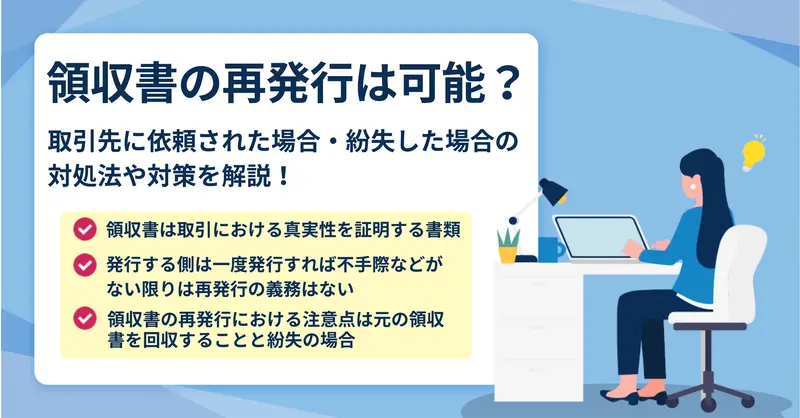 領収書の再発行は可能？

取引先に依頼された場合・紛失した場合の対処法や対策を解説！

領収書は取引における真実性を証明する書類

発行する側は一度発行すれば不手際などがない限りは再発行の義務はない

領収書の再発行における注意点は元の領収書を回収することと紛失の場合